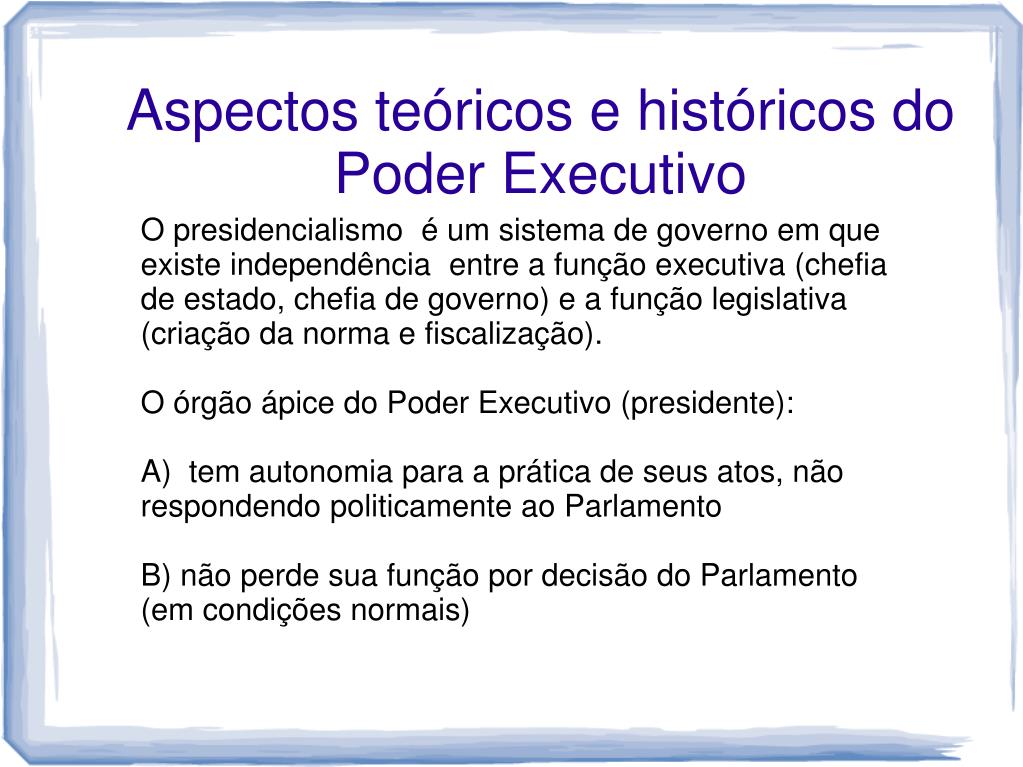 Aspectos teóricos e históricos do Poder Executivo

O presidencialismo é um sistema de governo em que existe independência entre a função executiva (chefia de estado, chefia de governo) e a função legislativa (criação da norma e fiscalização).

O órgão ápice do Poder Executivo (presidente):

A) tem autonomia para a prática de seus atos, não respondendo politicamente ao Parlamento

B) não perde sua função por decisão do Parlamento (em condições normais)